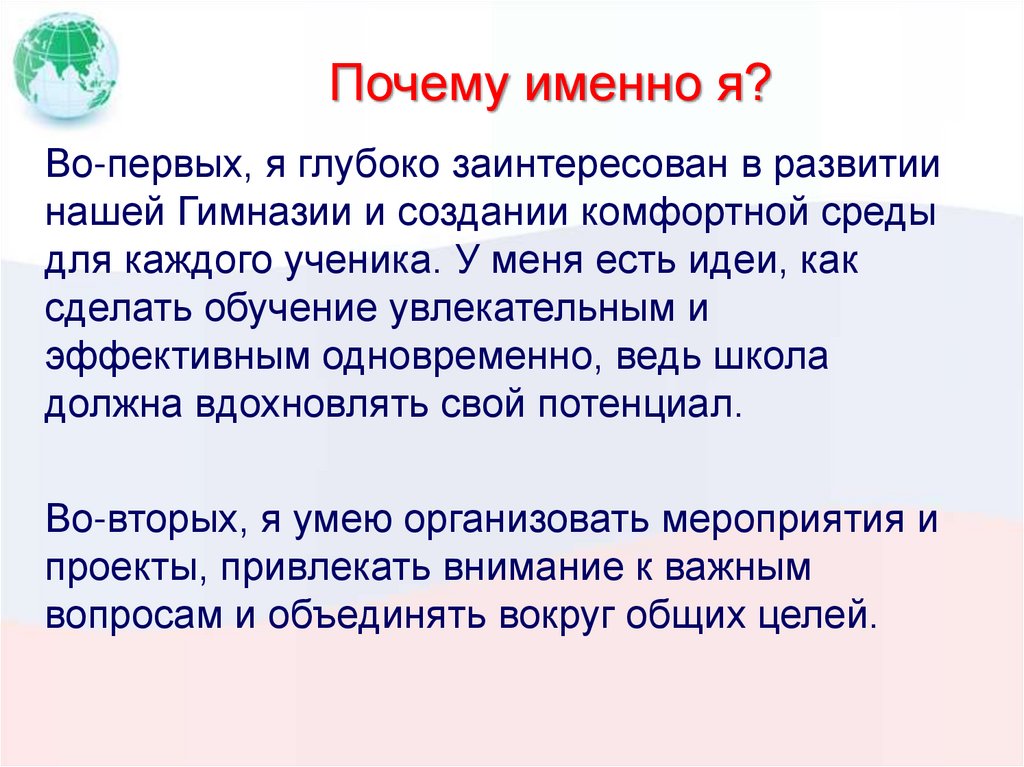 Почему именно я?

Во-первых, я глубоко заинтересован в развитии нашей Гимназии и создании комфортной среды для каждого ученика. У меня есть идеи, как сделать обучение увлекательным и эффективным одновременно, ведь школа должна вдохновлять свой потенциал.

Во-вторых, я умею организовать мероприятия и проекты, привлекать внимание к важным вопросам и объединять вокруг общих целей.